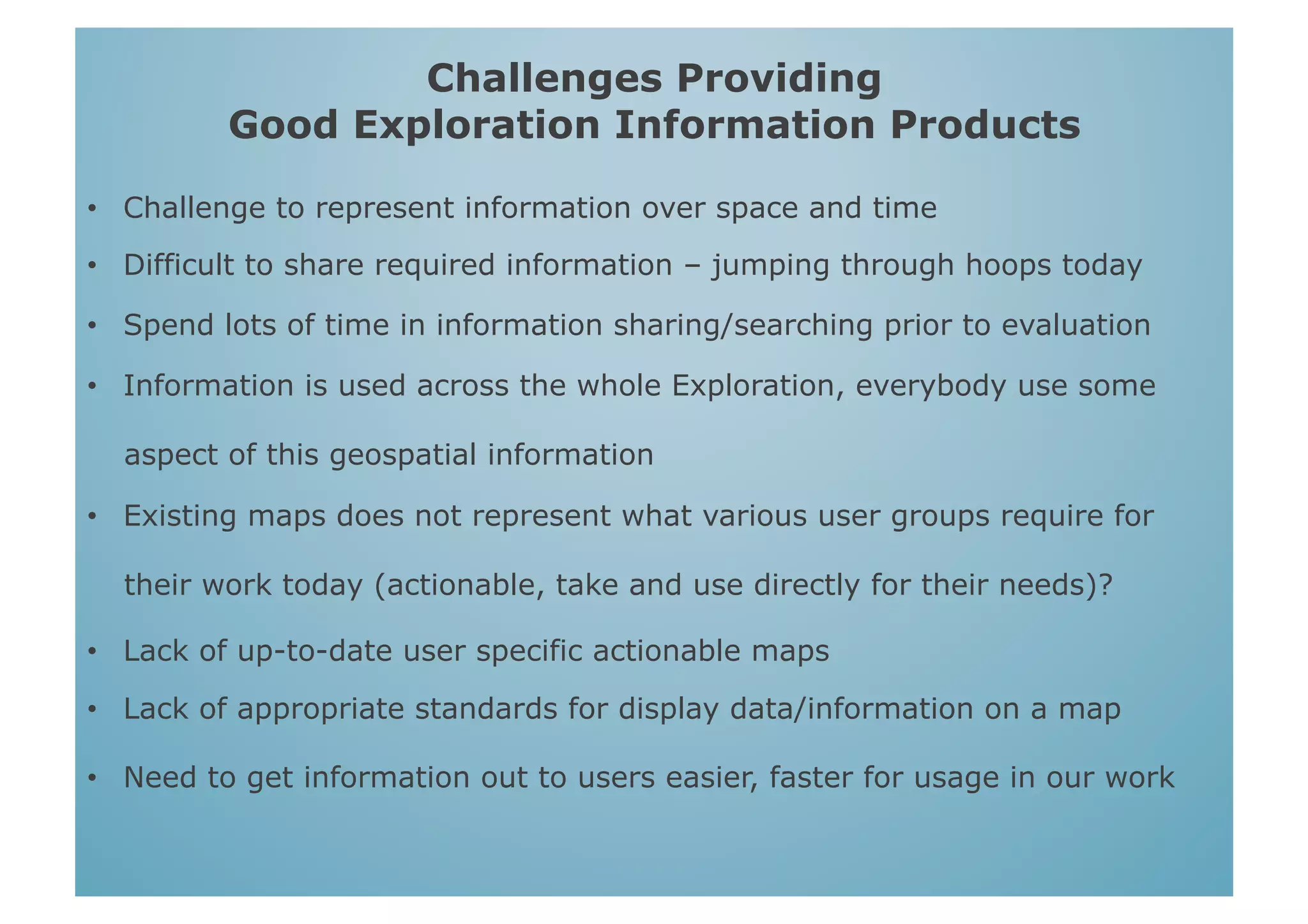 Challenges Providing
Good Exploration Information Products

• Challenge to represent information over space and time
• Difficult to share required information – jumping through hoops today
• Spend lots of time in information sharing/searching prior to evaluation
• Information is used across the whole Exploration, everybody use some aspect of this geospatial information
• Existing maps does not represent what various user groups require for their work today (actionable, take and use directly for their needs)?
• Lack of up-to-date user specific actionable maps
• Lack of appropriate standards for display data/information on a map
• Need to get information out to users easier, faster for usage in our work